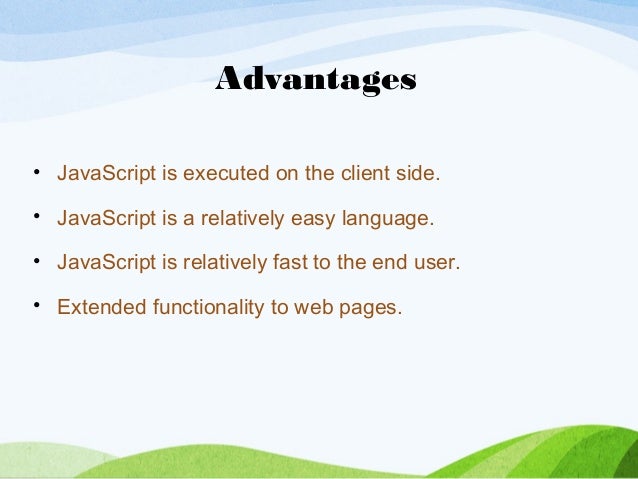 Advantages

• JavaScript is executed on the client side.

• JavaScript is a relatively easy language.

• JavaScript is relatively fast to the end user.

• Extended functionality to web pages.